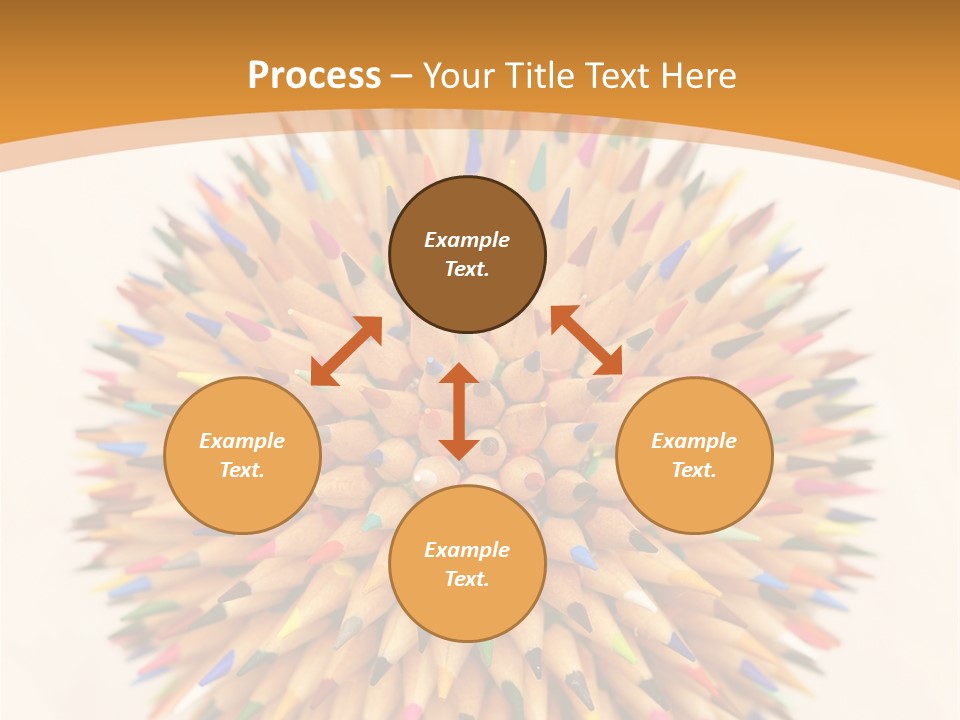 Process – Your Title Text Here

Example Text.

Example Text.

Example Text.

Example Text.